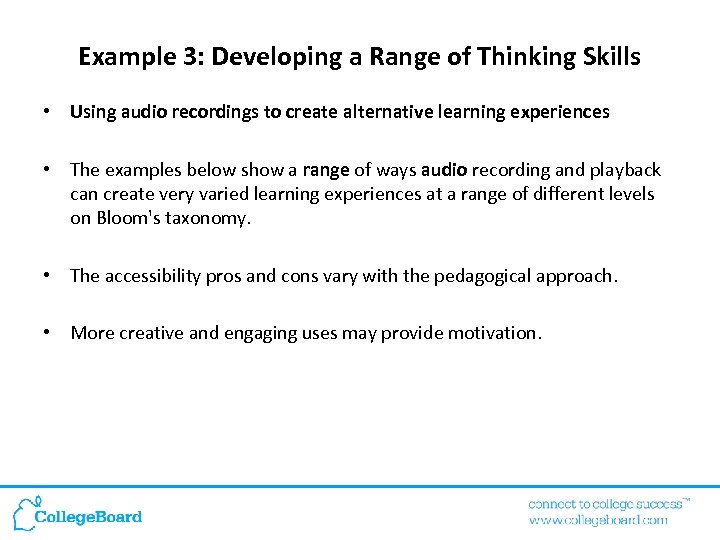 Example 3: Developing a Range of Thinking Skills

• Using audio recordings to create alternative learning experiences

• The examples below show a range of ways audio recording and playback can create very varied learning experiences at a range of different levels on Bloom's taxonomy.

• The accessibility pros and cons vary with the pedagogical approach.

• More creative and engaging uses may provide motivation.

CollegeBoard

connect to college success™
www.collegeboard.com